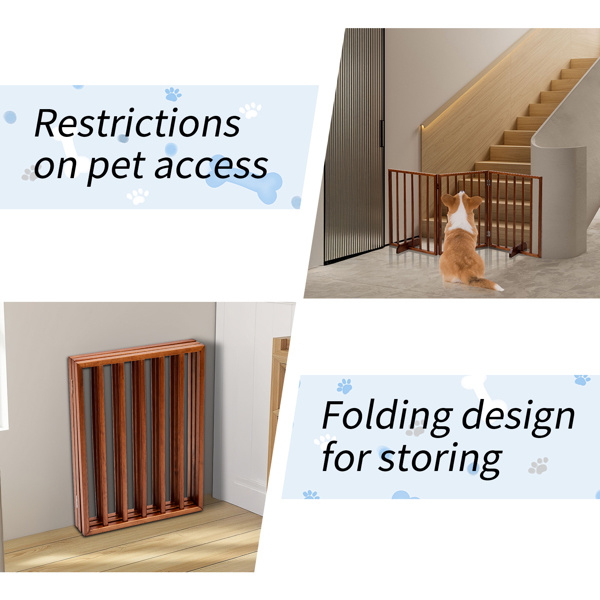 Restrictions on pet access

Folding design for storing